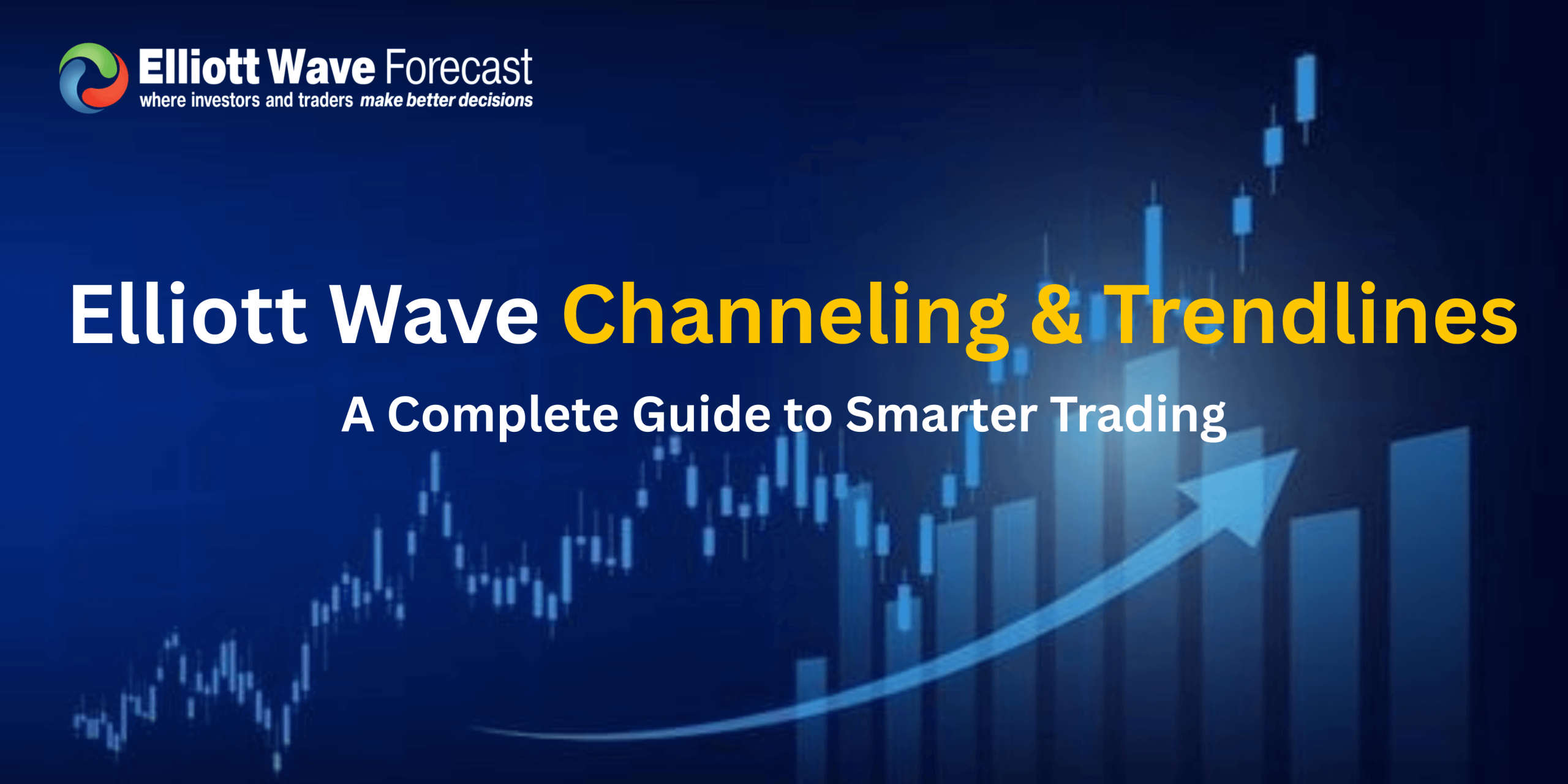 Elliott Wave Forecast
where investors and traders make better decisions

Elliott Wave Channeling & Trendlines

A Complete Guide to Smarter Trading